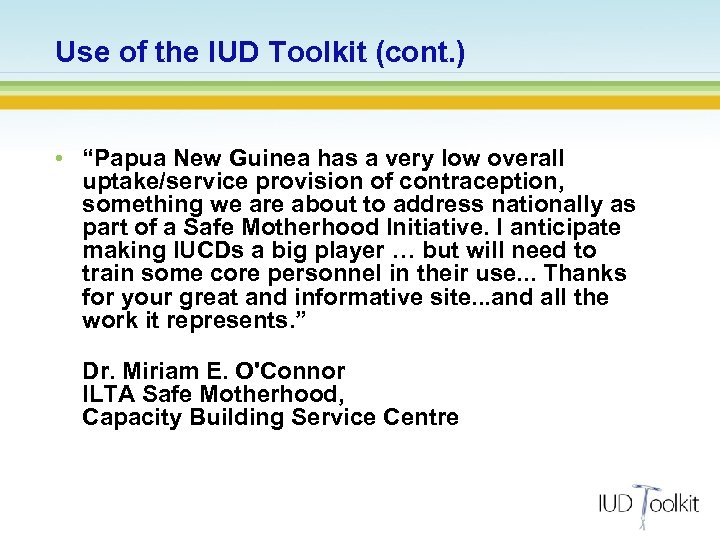 Use of the IUD Toolkit (cont.)

• “Papua New Guinea has a very low overall uptake/service provision of contraception, something we are about to address nationally as part of a Safe Motherhood Initiative. I anticipate making IUCDs a big player … but will need to train some core personnel in their use... Thanks for your great and informative site...and all the work it represents.”

Dr. Miriam E. O'Connor
ILTA Safe Motherhood,
Capacity Building Service Centre

IUD Toolkit